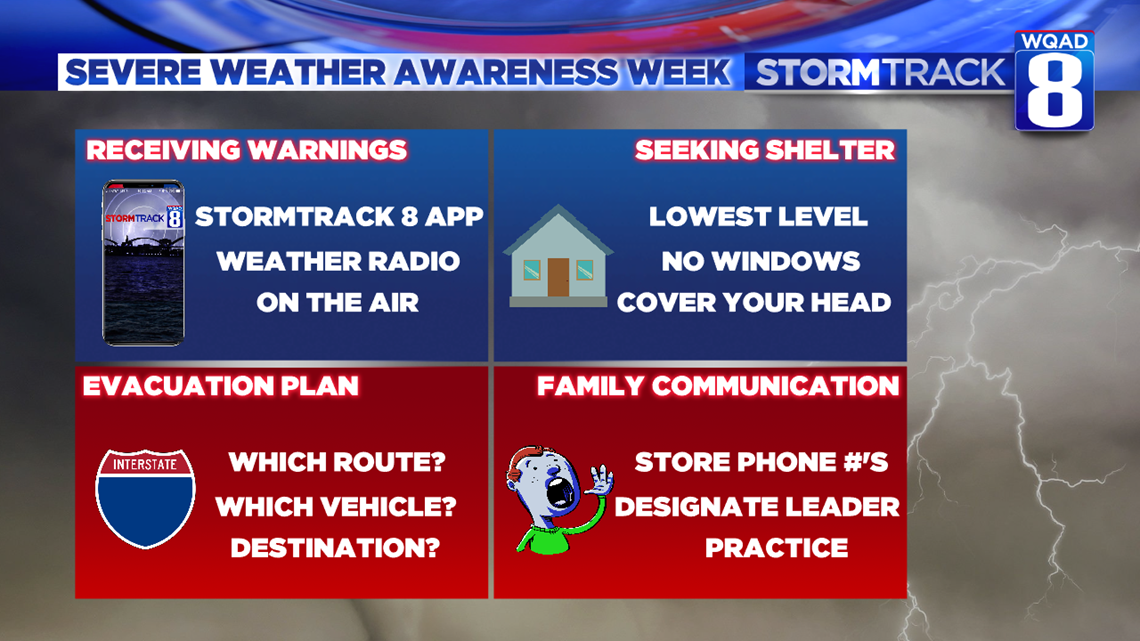 SEVERE WEATHER AWARENESS WEEK STORMTRACK WQAD 8

RECEIVING WARNINGS

STORMTRACK 8

STORMTRACK 8 APP
WEATHER RADIO
ON THE AIR

SEEKING SHELTER

LOWEST LEVEL
NO WINDOWS
COVER YOUR HEAD

EVACUATION PLAN

INTERSTATE

WHICH ROUTE?
WHICH VEHICLE?
DESTINATION?

FAMILY COMMUNICATION

STORE PHONE #'S
DESIGNATE LEADER
PRACTICE